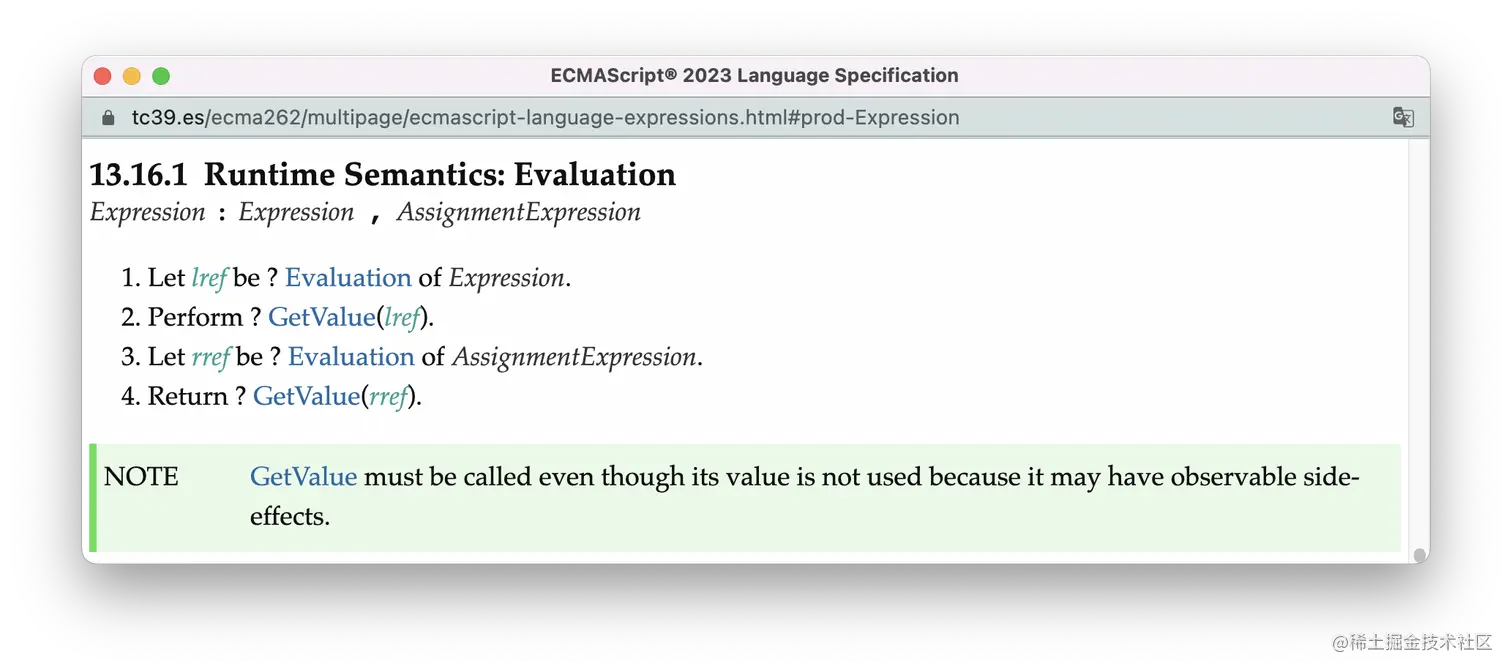 ECMAScript® 2023 Language Specification

tc39.es/ecma262/multipage/ecmascript-language-expressions.html#prod-Expression

13.16.1 Runtime Semantics: Evaluation

Expression : Expression , AssignmentExpression

1. Let lref be ? Evaluation of Expression.
2. Perform ? GetValue(lref).
3. Let rref be ? Evaluation of AssignmentExpression.
4. Return ? GetValue(rref).

NOTE GetValue must be called even though its value is not used because it may have observable side-effects.

@稀土掘金技术社区